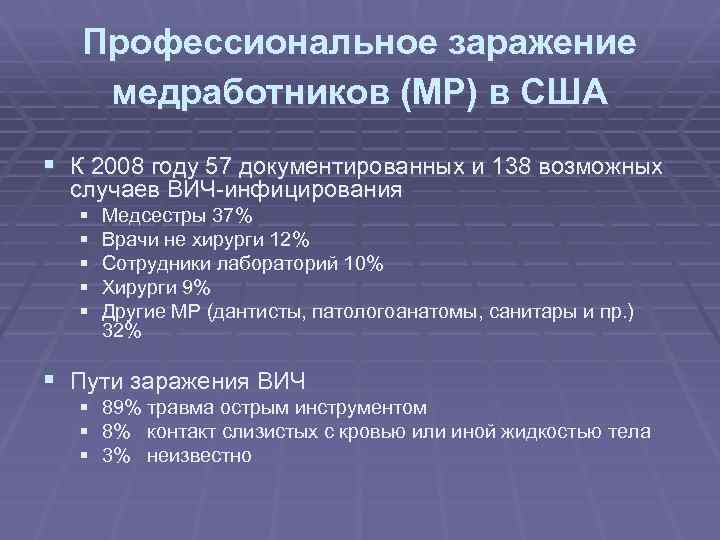 Профессиональное заражение медработников (МР) в США

▪ К 2008 году 57 документированных и 138 возможных случаев ВИЧ-инфицирования
▪ Медсестры 37%
▪ Врачи не хирурги 12%
▪ Сотрудники лабораторий 10%
▪ Хирурги 9%
▪ Другие МР (дантисты, патологоанатомы, санитары и пр.) 32%

▪ Пути заражения ВИЧ
▪ 89% травма острым инструментом
▪ 8% контакт слизистых с кровью или иной жидкостью тела
▪ 3% неизвестно